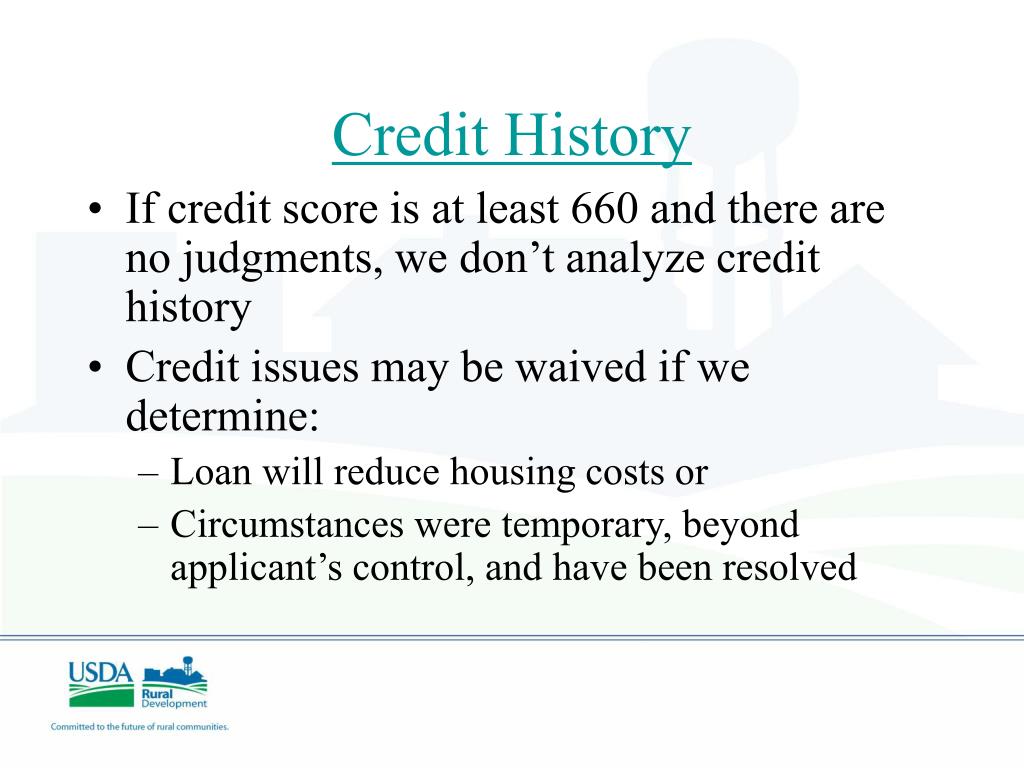 Credit History

• If credit score is at least 660 and there are no judgments, we don’t analyze credit history

• Credit issues may be waived if we determine:

– Loan will reduce housing costs or

– Circumstances were temporary, beyond applicant’s control, and have been resolved

USDA
Rural Development

Committed to the future of rural communities.